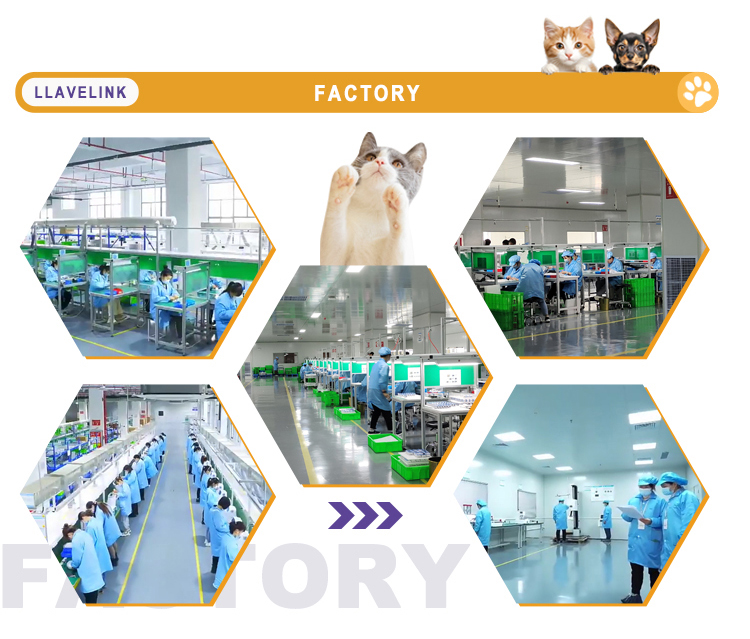 LLAVELINK

FACTORY

FACTORY